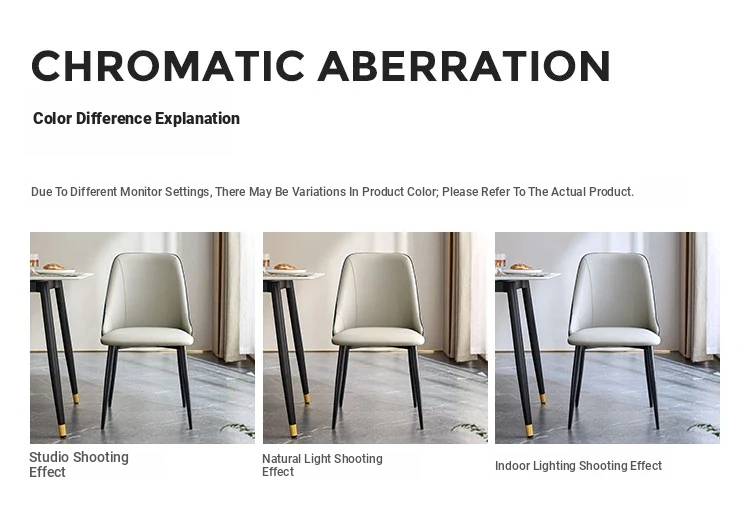 CHROMATIC ABERRATION

Color Difference Explanation

Due To Different Monitor Settings, There May Be Variations In Product Color; Please Refer To The Actual Product.

Studio Shooting Effect

Natural Light Shooting Effect

Indoor Lighting Shooting Effect